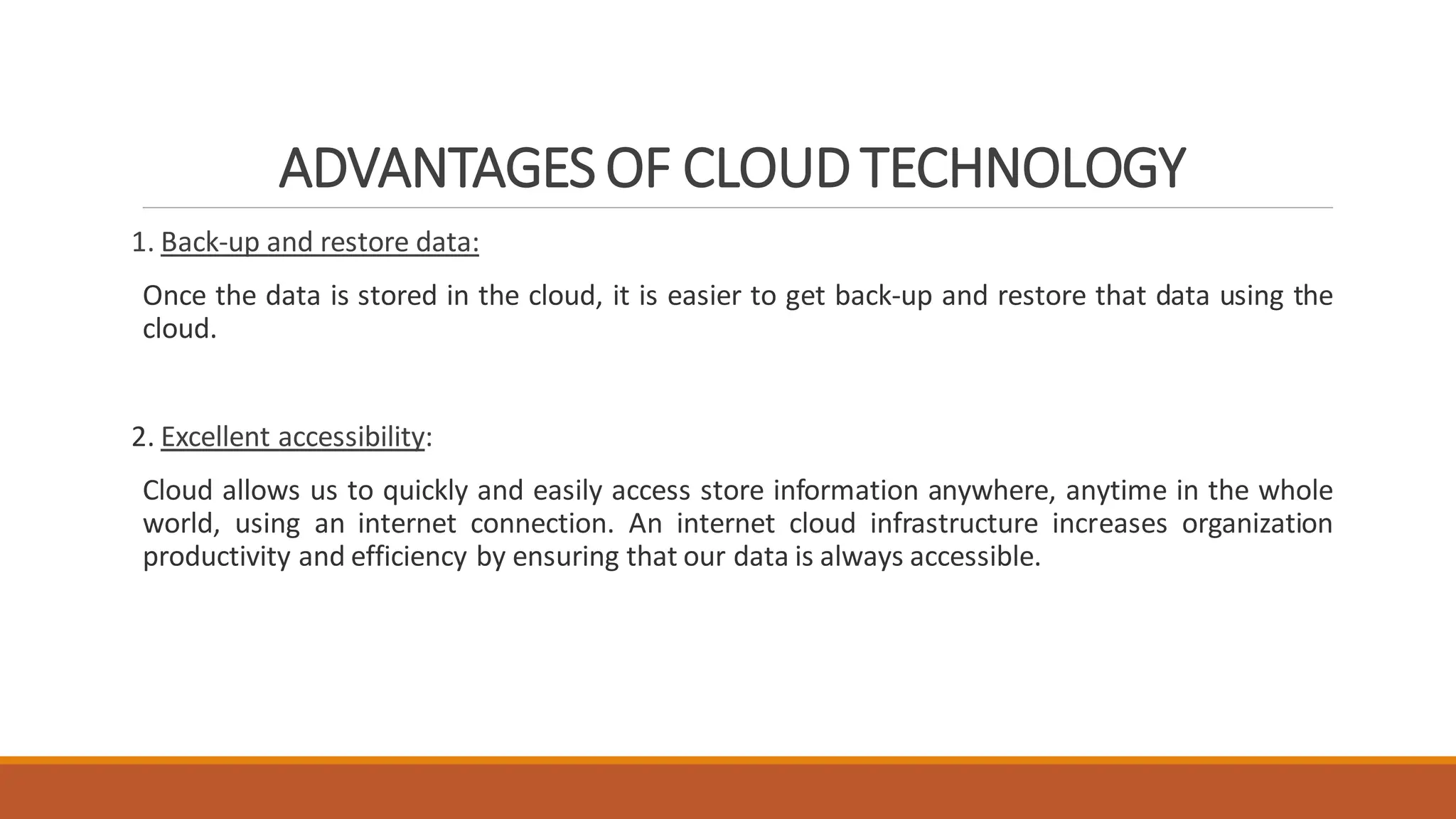 ADVANTAGES OF CLOUD TECHNOLOGY

1. Back-up and restore data:

Once the data is stored in the cloud, it is easier to get back-up and restore that data using the cloud.

2. Excellent accessibility:

Cloud allows us to quickly and easily access store information anywhere, anytime in the whole world, using an internet connection. An internet cloud infrastructure increases organization productivity and efficiency by ensuring that our data is always accessible.